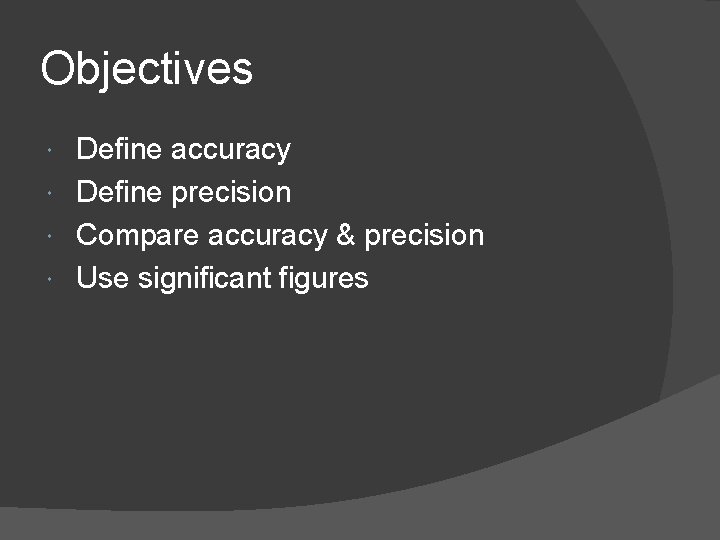 Objectives

- Define accuracy
- Define precision
- Compare accuracy & precision
- Use significant figures